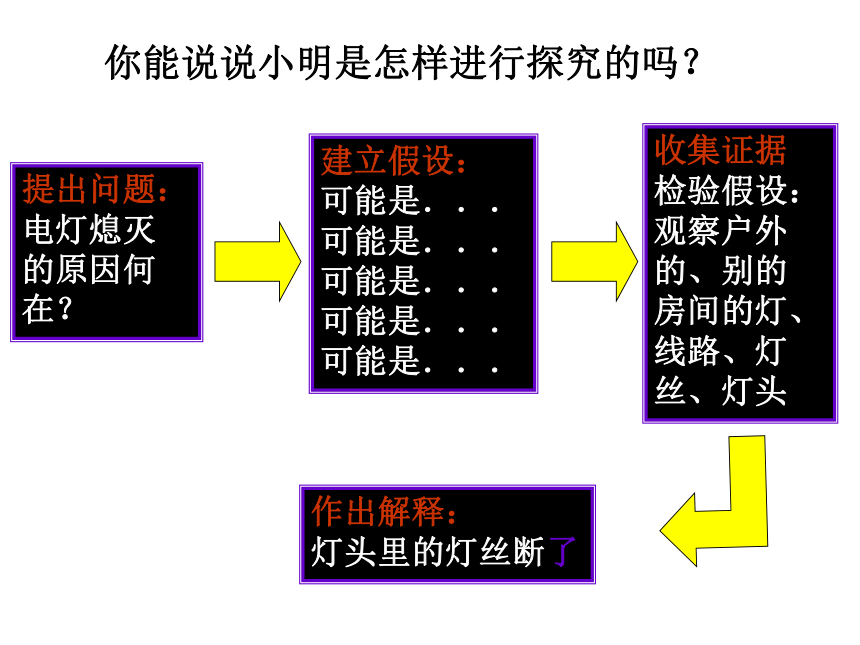 你能说说小明是怎样进行探究的吗？

提出问题：
电灯熄灭的原因何在？

建立假设：
可能是．．．
可能是．．．
可能是．．．
可能是．．．
可能是．．．

收集证据
检验假设：
观察户外的、别的房间的灯、线路、灯丝、灯头

作出解释：
灯头里的灯丝断了